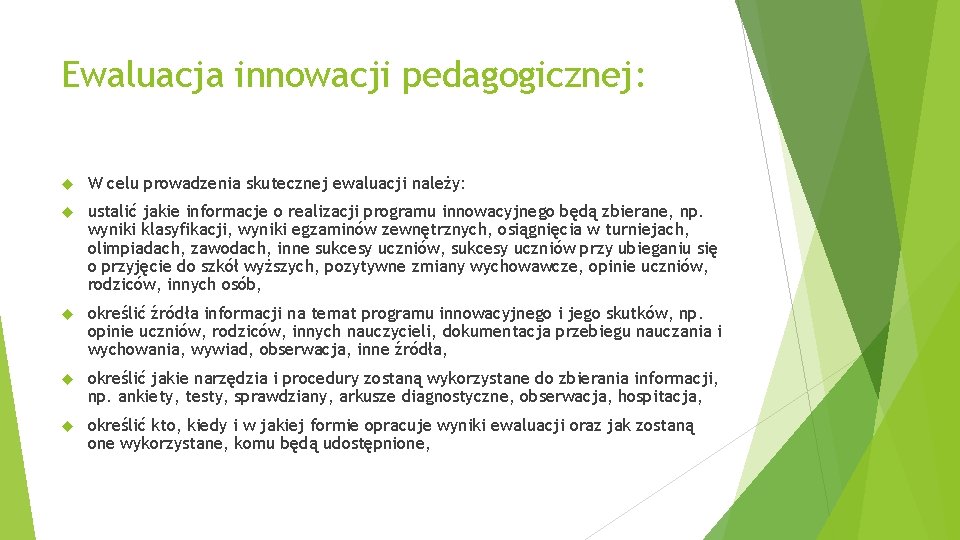 Ewaluacja innowacji pedagogicznej:

W celu prowadzenia skutecznej ewaluacji należy:

ustalić jakie informacje o realizacji programu innowacyjnego będą zbierane, np. wyniki klasyfikacji, wyniki egzaminów zewnętrznych, osiągnięcia w turniejach, olimpiadach, zawodach, inne sukcesy uczniów, sukcesy uczniów przy ubieganiu się o przyjęcie do szkół wyższych, pozytywne zmiany wychowawcze, opinie uczniów, rodziców, innych osób,

określić źródła informacji na temat programu innowacyjnego i jego skutków, np. opinie uczniów, rodziców, innych nauczycieli, dokumentacja przebiegu nauczania i wychowania, wywiad, obserwacja, inne źródła,

określić jakie narzędzia i procedury zostaną wykorzystane do zbierania informacji, np. ankiety, testy, sprawdziany, arkusze diagnostyczne, obserwacja, hospitacja,

określić kto, kiedy i w jakiej formie opracuje wyniki ewaluacji oraz jak zostaną one wykorzystane, komu będą udostępnione,